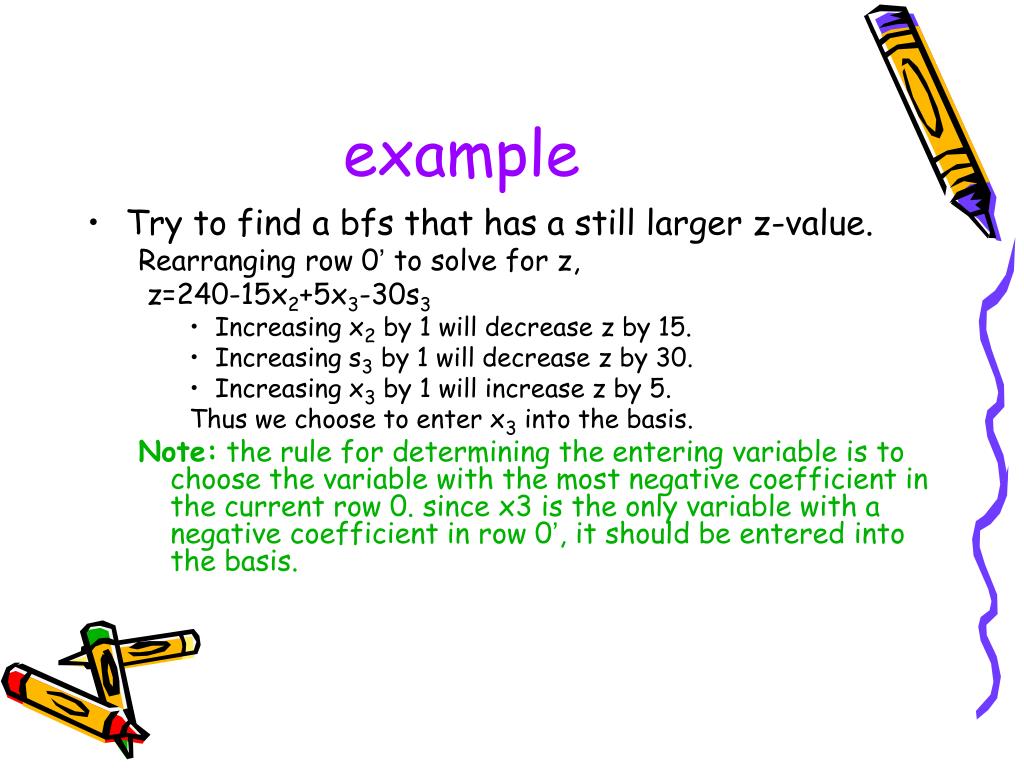 example

• Try to find a bfs that has a still larger z-value.

Rearranging row 0' to solve for z,

$z=240-15x_2+5x_3-30s_3$

• Increasing $x_2$ by 1 will decrease z by 15.
• Increasing $s_3$ by 1 will decrease z by 30.
• Increasing $x_3$ by 1 will increase z by 5.

Thus we choose to enter $x_3$ into the basis.

Note: the rule for determining the entering variable is to choose the variable with the most negative coefficient in the current row 0. since x3 is the only variable with a negative coefficient in row 0', it should be entered into the basis.